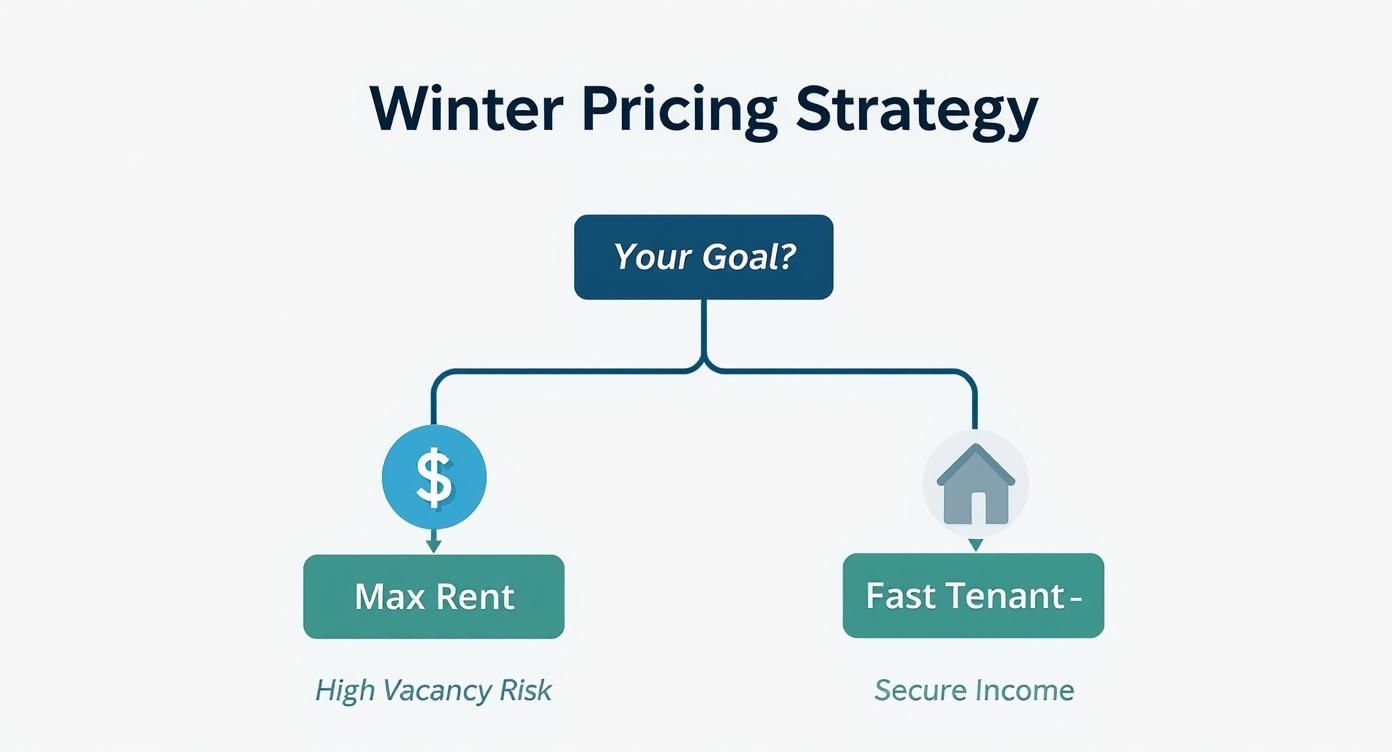 Winter Pricing Strategy

Your Goal?

$

Max Rent

High Vacancy Risk

Fast Tenant -

Secure Income